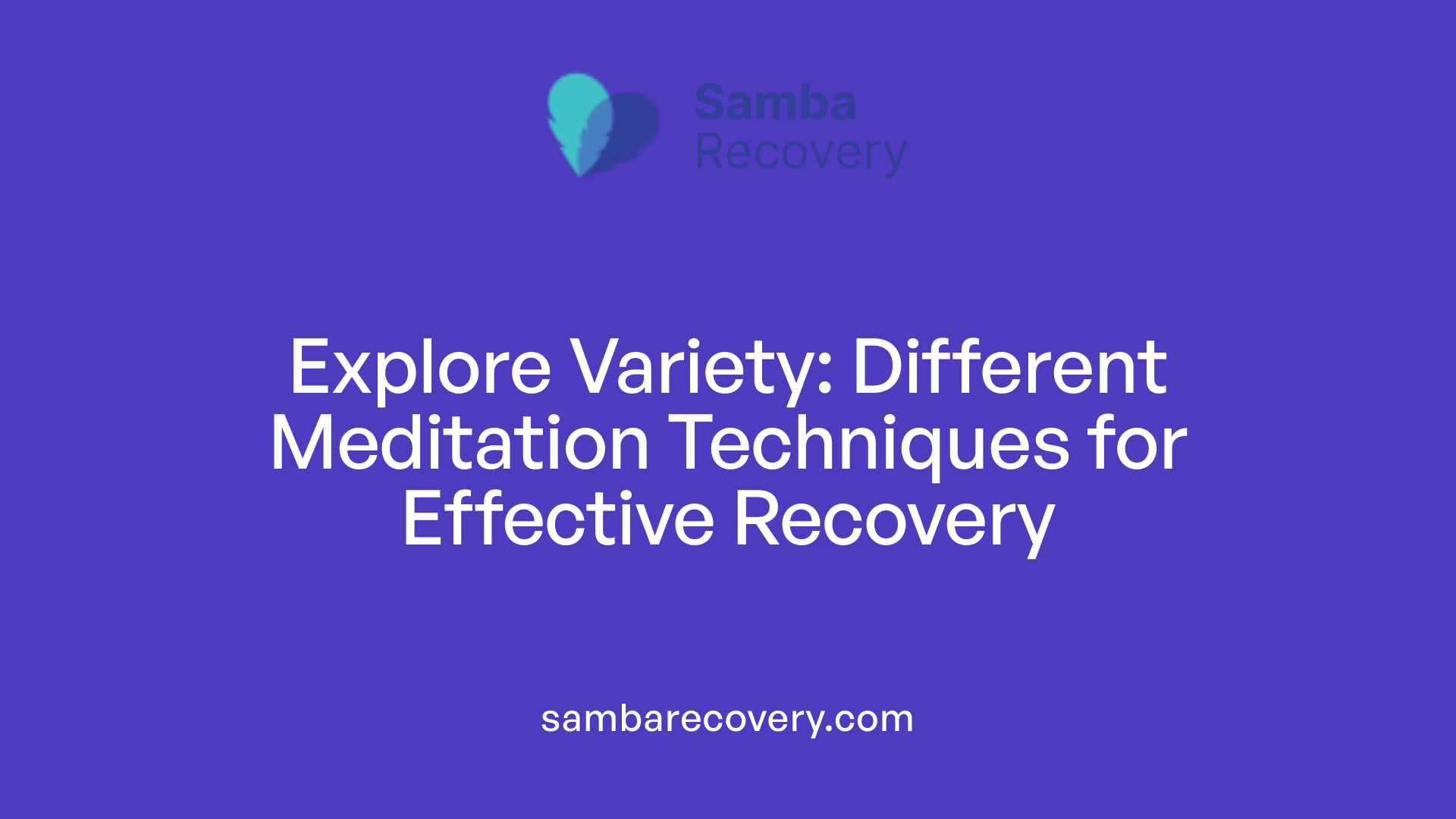 Samba
Recovery

Explore Variety: Different Meditation Techniques for Effective Recovery

sambarecovery.com